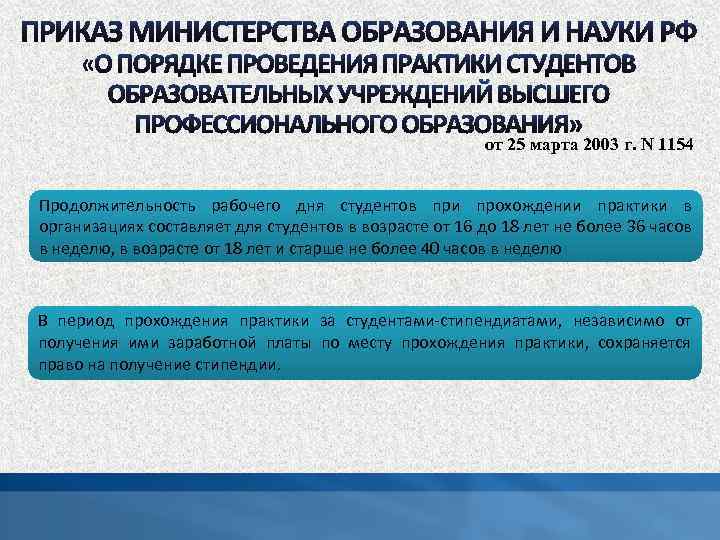 ПРИКАЗ МИНИСТЕРСТВА ОБРАЗОВАНИЯ И НАУКИ РФ «О ПОРЯДКЕ ПРОВЕДЕНИЯ ПРАКТИКИ СТУДЕНТОВ ОБРАЗОВАТЕЛЬНЫХ УЧРЕЖДЕНИЙ ВЫСШЕГО ПРОФЕССИОНАЛЬНОГО ОБРАЗОВАНИЯ»

от 25 марта 2003 г. N 1154

Продолжительность рабочего дня студентов при прохождении практики в организациях составляет для студентов в возрасте от 16 до 18 лет не более 36 часов в неделю, в возрасте от 18 лет и старше не более 40 часов в неделю

В период прохождения практики за студентами-стипендиатами, независимо от получения ими заработной платы по месту прохождения практики, сохраняется право на получение стипендии.